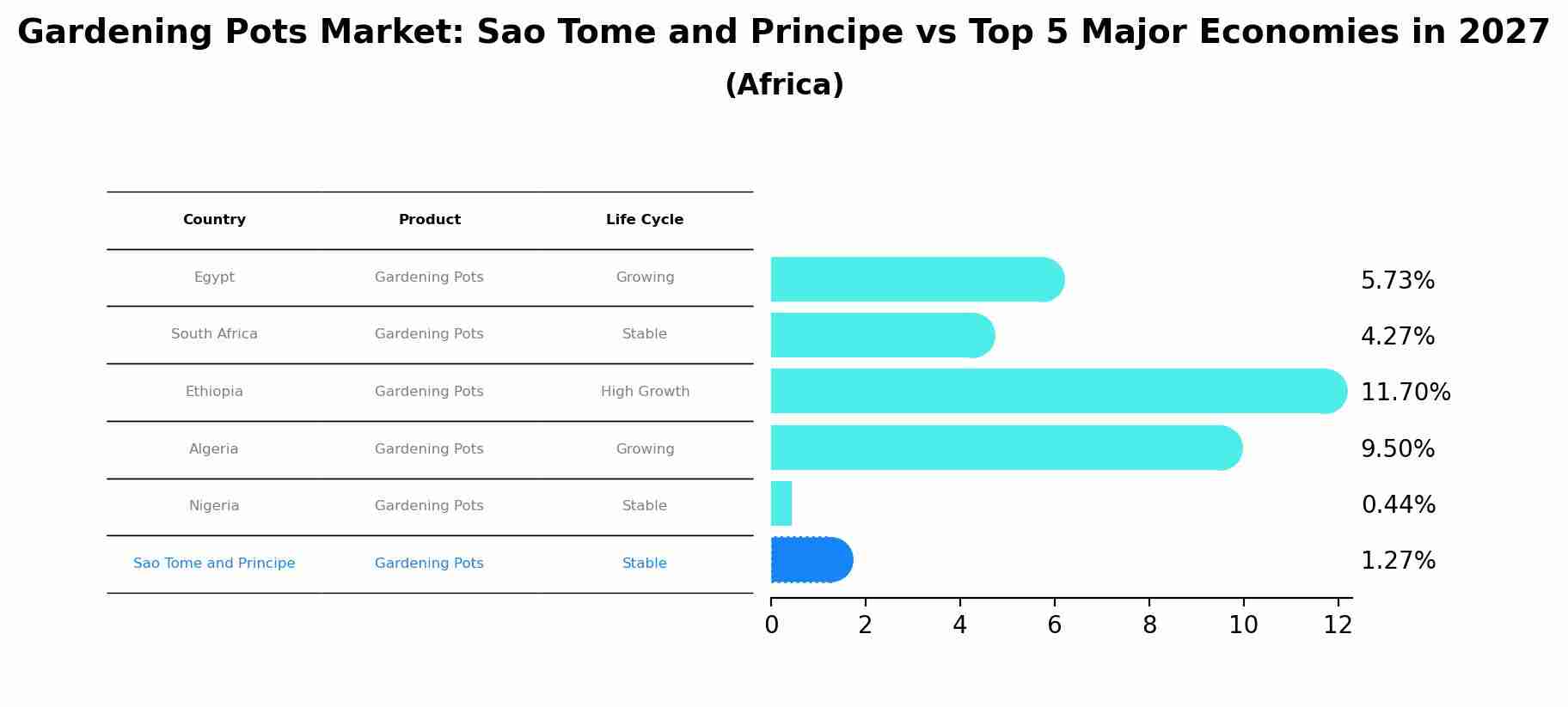 Gardening Pots Market: Sao Tome and Principe vs Top 5 Major Economies in 2027
(Africa)

| Country | Product | Life Cycle |
|---|---|---|
| Egypt | Gardening Pots | Growing |
| South Africa | Gardening Pots | Stable |
| Ethiopia | Gardening Pots | High Growth |
| Algeria | Gardening Pots | Growing |
| Nigeria | Gardening Pots | Stable |
| Sao Tome and Principe | Gardening Pots | Stable |

5.73%
4.27%
11.70%
9.50%
0.44%
1.27%

0 2 4 6 8 10 12